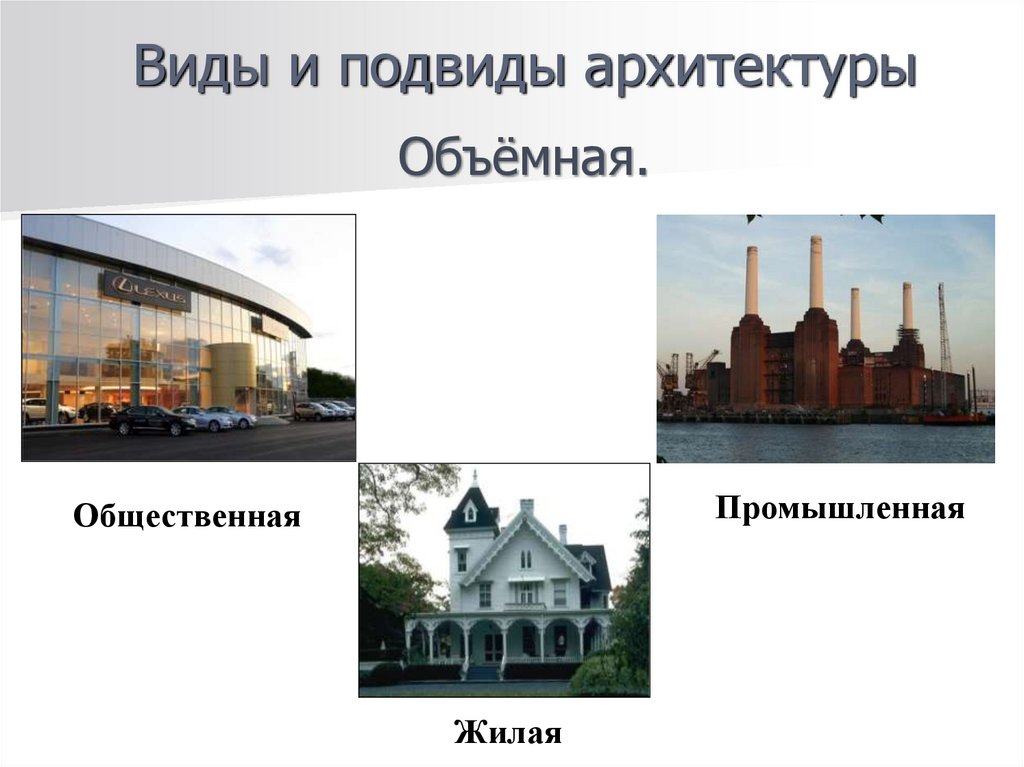 Виды и подвиды архитектуры

Объёмная.

LEXUS

Общественная

Промышленная

Жилая